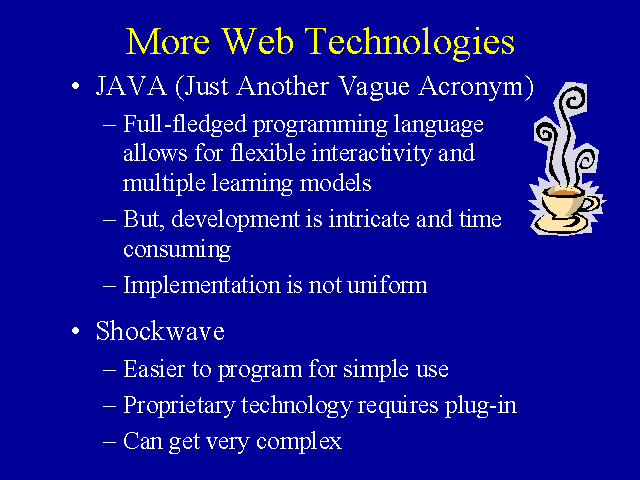 More Web Technologies

• JAVA (Just Another Vague Acronym)
– Full-fledged programming language allows for flexible interactivity and multiple learning models
– But, development is intricate and time consuming
– Implementation is not uniform

• Shockwave
– Easier to program for simple use
– Proprietary technology requires plug-in
– Can get very complex